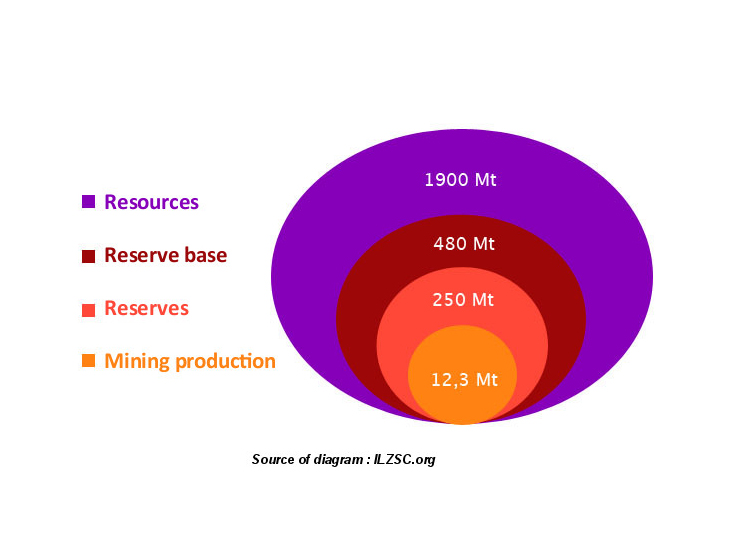 Resources

Reserve base

Reserves

Mining production

1900 Mt

480 Mt

250 Mt

12,3 Mt

Source of diagram : ILZSC.org